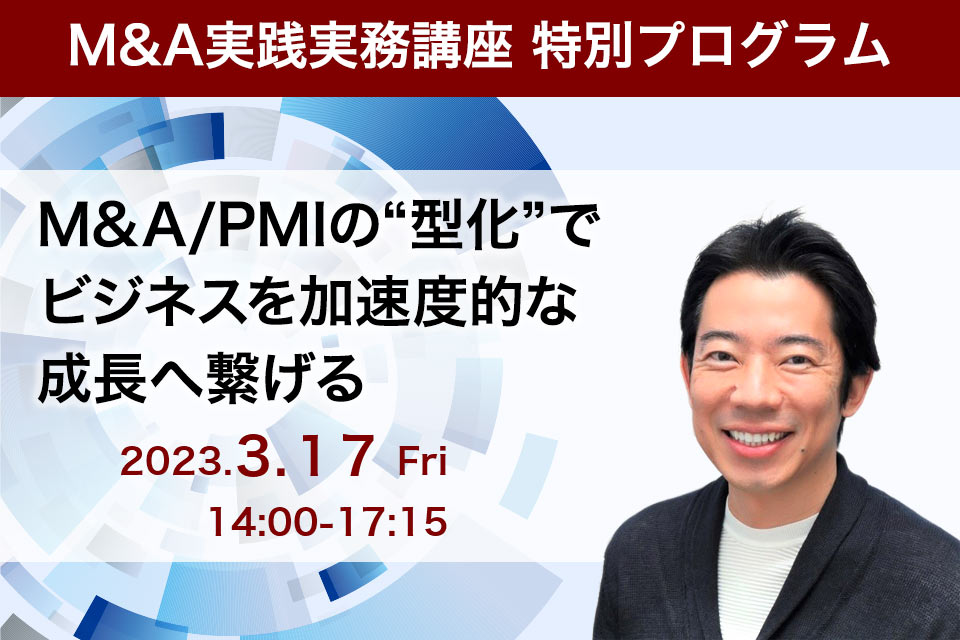 M&A実践実務講座 特別プログラム

M&A/PMIの“型化”でビジネスを加速度的な成長へ繋げる

2023.3.17 Fri
14:00-17:15